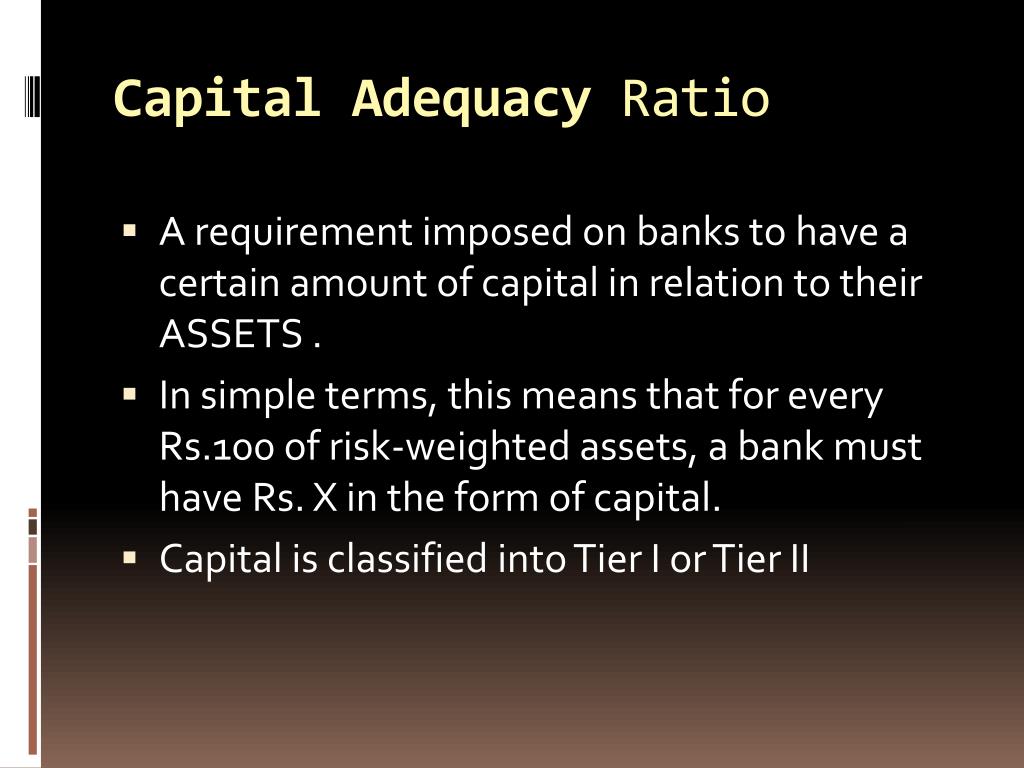 Capital Adequacy Ratio

▪ A requirement imposed on banks to have a certain amount of capital in relation to their ASSETS .

▪ In simple terms, this means that for every Rs.100 of risk-weighted assets, a bank must have Rs. X in the form of capital.

▪ Capital is classified into Tier I or Tier II